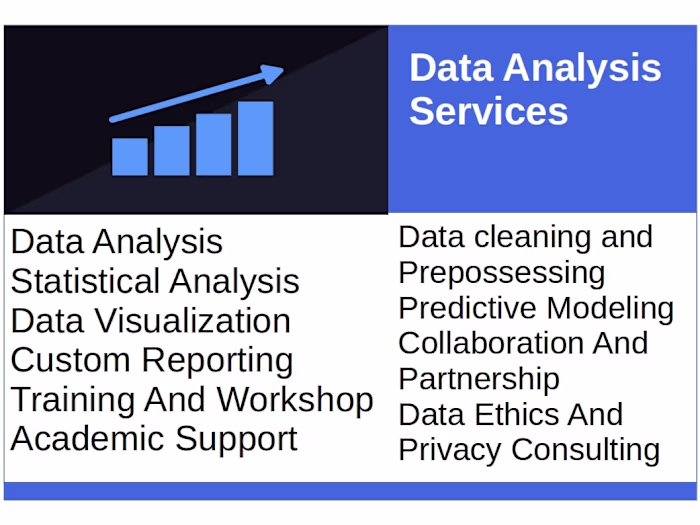 Data Analysis Services

Data Analysis
Statistical Analysis
Data Visualization
Custom Reporting
Training And Workshop
Academic Support

Data cleaning and Prepossessing
Predictive Modeling
Collaboration And Partnership
Data Ethics And Privacy Consulting